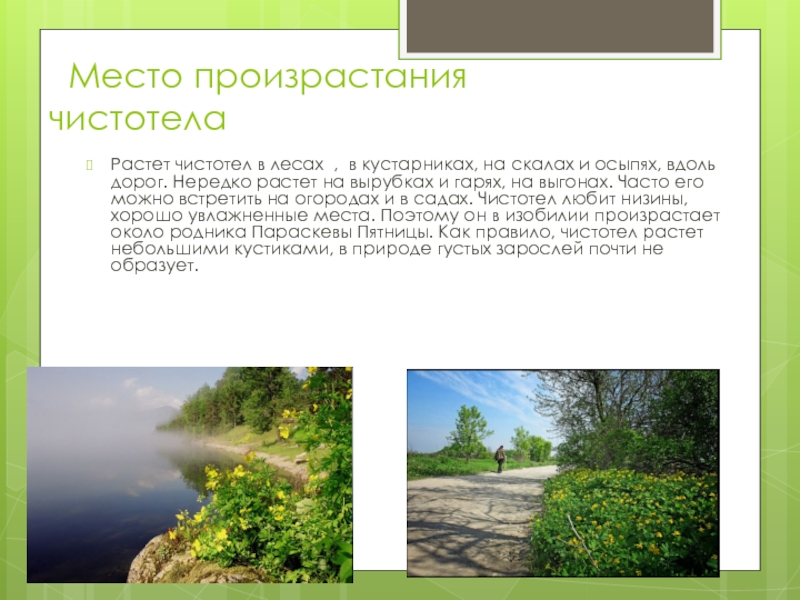 Место произрастания чистотела

Растет чистотел в лесах , в кустарниках, на скалах и осыпях, вдоль дорог. Нередко растет на вырубках и гарях, на выгонах. Часто его можно встретить на огородах и в садах. Чистотел любит низины, хорошо увлажненные места. Поэтому он в изобилии произрастает около родника Параскевы Пятницы. Как правило, чистотел растет небольшими кустиками, в природе густых зарослей почти не образует.